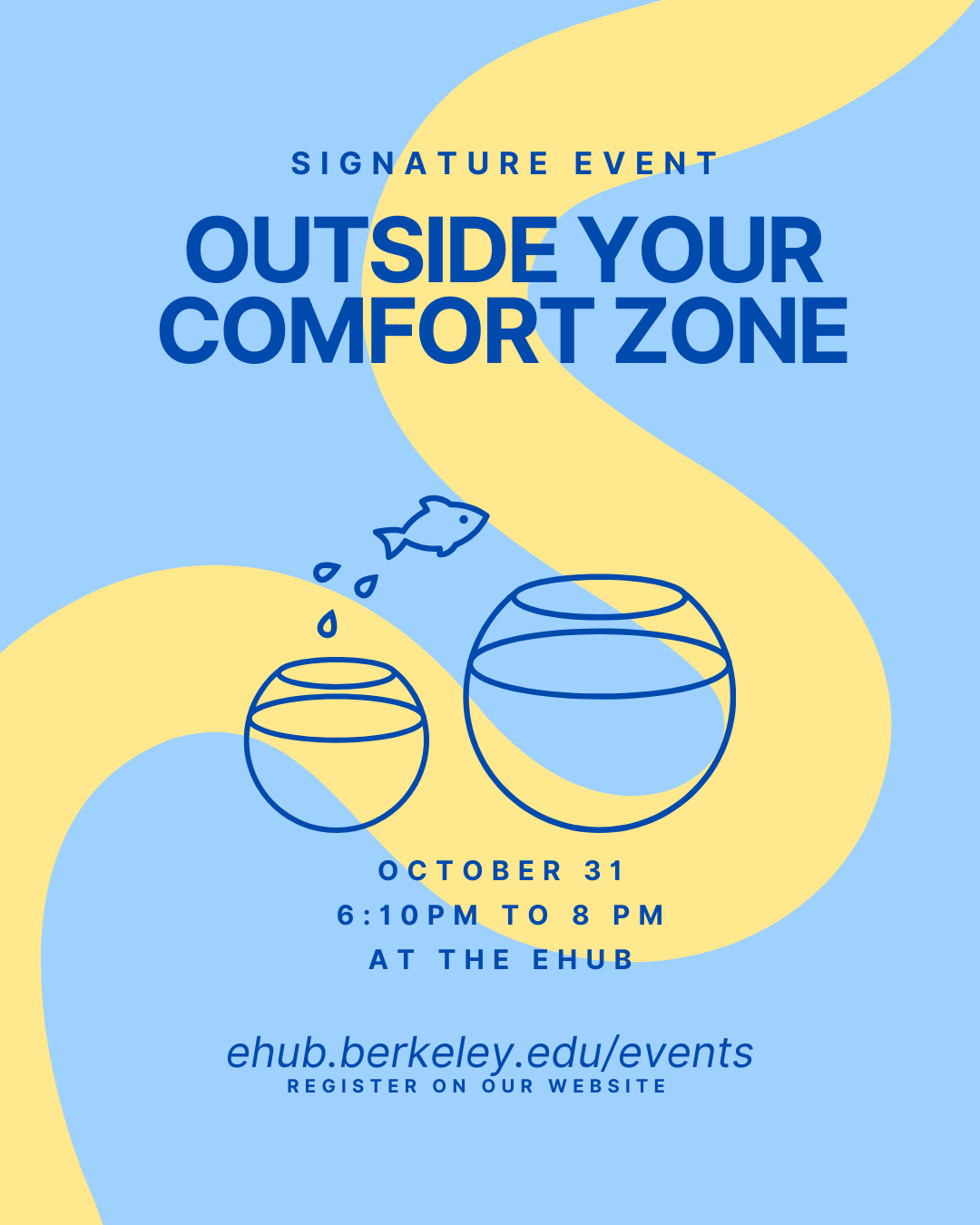 SIGNATURE EVENT

OUTSIDE YOUR COMFORT ZONE

OCTOBER 31
6:10PM TO 8 PM
AT THE EHUB

ehub.berkeley.edu/events
REGISTER ON OUR WEBSITE